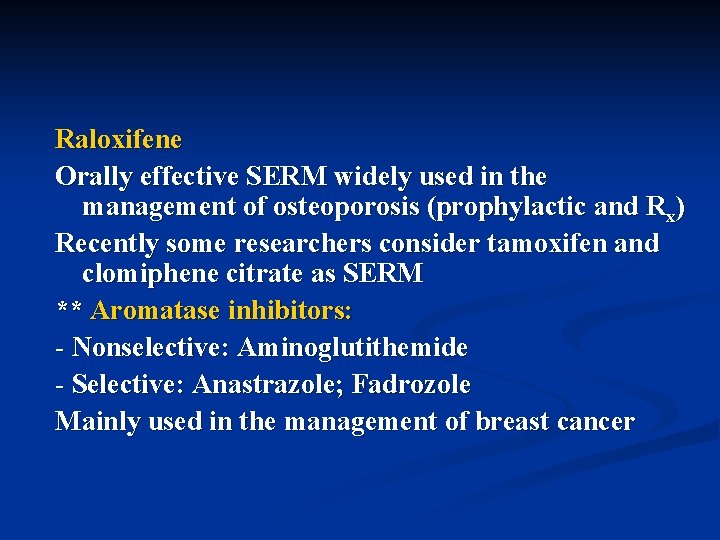 Raloxifene

Orally effective SERM widely used in the management of osteoporosis (prophylactic and $R_x$)

Recently some researchers consider tamoxifen and clomiphene citrate as SERM

** Aromatase inhibitors:

- Nonselective: Aminoglutithemide

- Selective: Anastrazole; Fadrozole

Mainly used in the management of breast cancer